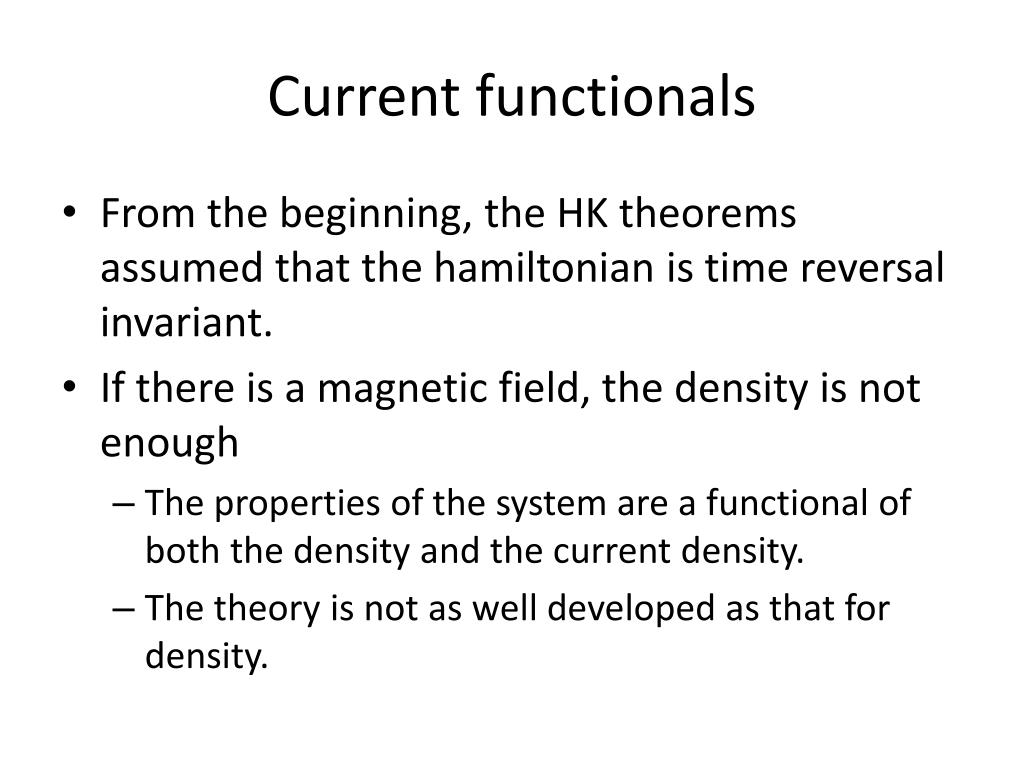 Current functionals

• From the beginning, the HK theorems assumed that the hamiltonian is time reversal invariant.
• If there is a magnetic field, the density is not enough
– The properties of the system are a functional of both the density and the current density.
– The theory is not as well developed as that for density.